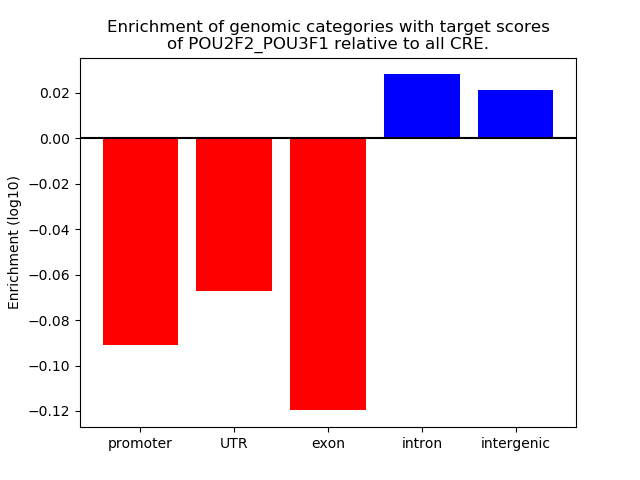 Enrichment of genomic categories with target scores of POU2F2_POU3F1 relative to all CRE.

Enrichment (log10)

0.02
0.00
−0.02
−0.04
−0.06
−0.08
−0.10
−0.12

promoter
UTR
exon
intron
intergenic